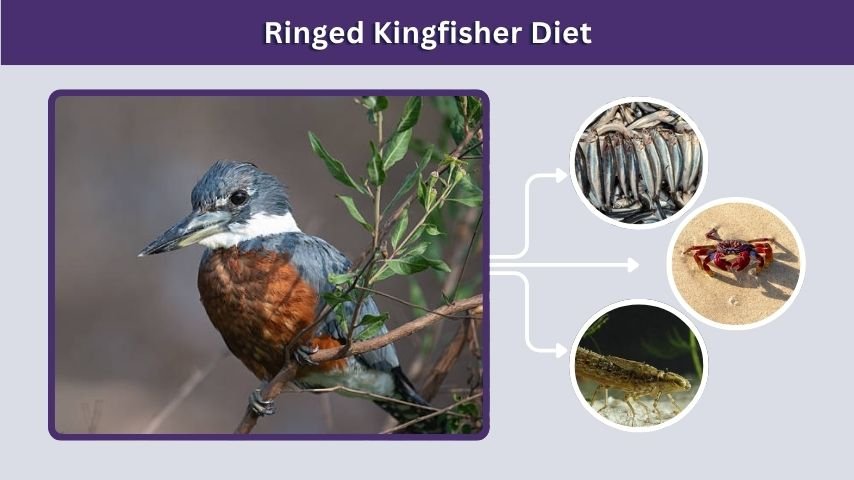 Ringed Kingfisher Diet